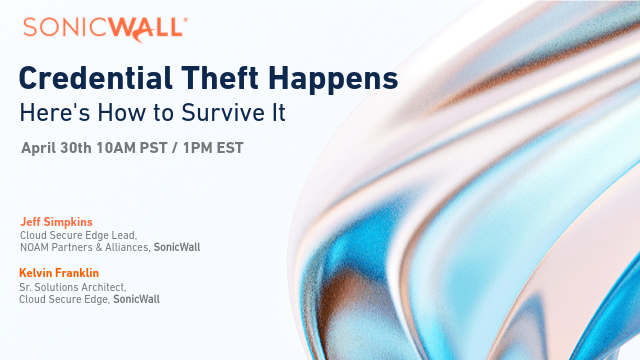 SONICWALL

Credential Theft Happens
Here's How to Survive It

April 30th 10AM PST / 1PM EST

Jeff Simpkins
Cloud Secure Edge Lead,
NOAM Partners & Alliances, SonicWall

Kelvin Franklin
Sr. Solutions Architect,
Cloud Secure Edge, SonicWall